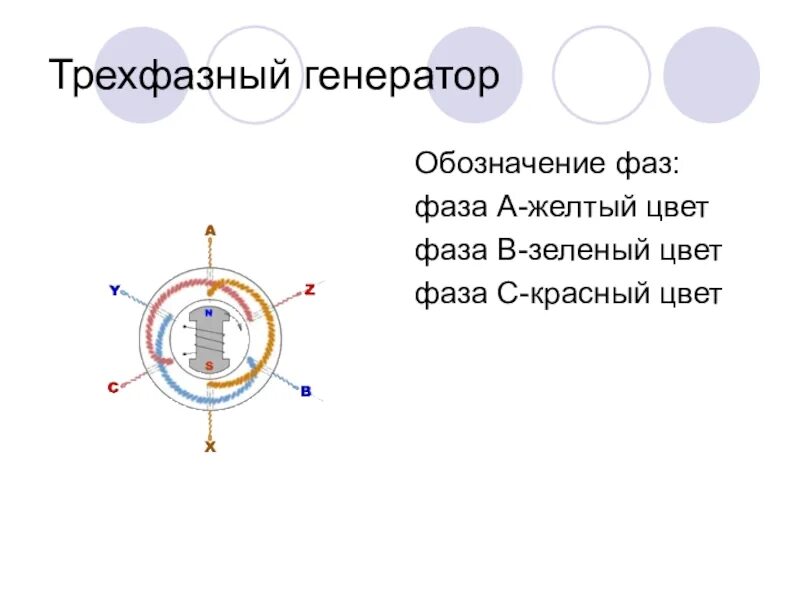 Трехфазный генератор

Обозначение фаз:
фаза А-желтый цвет
фаза В-зеленый цвет
фаза С-красный цвет

A
Y
Z
N
S
C
B
X